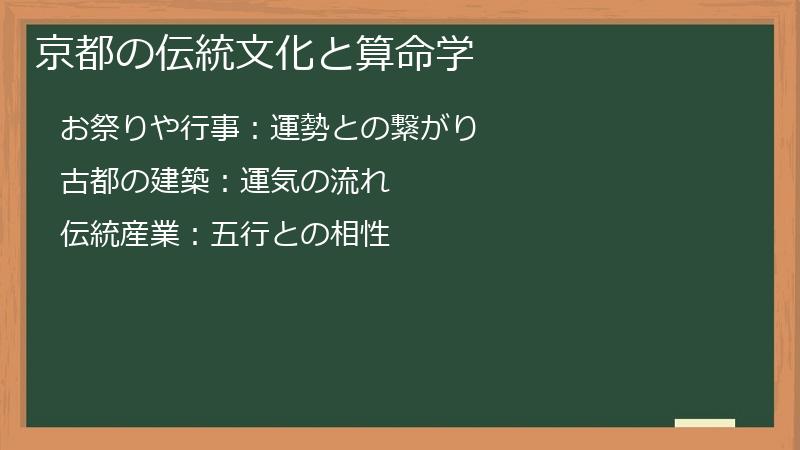 京都の伝統文化と算命学

お祭りや行事：運勢との繋がり

古都の建築：運気の流れ

伝統産業：五行との相性